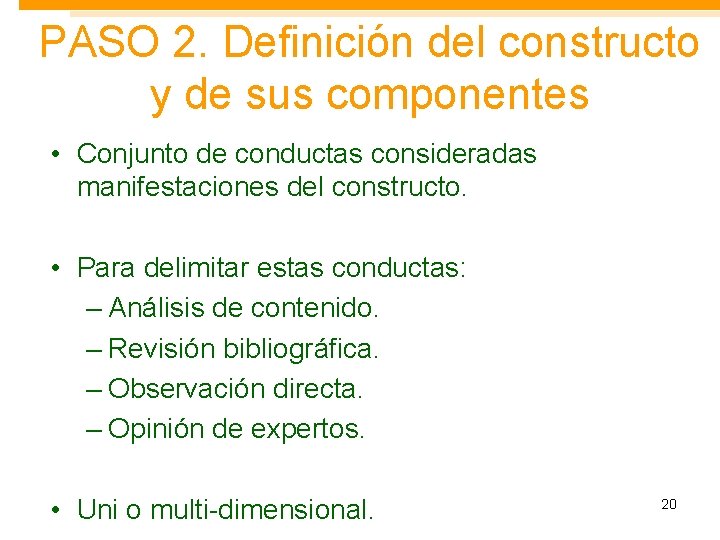 PASO 2. Definición del constructo y de sus componentes

• Conjunto de conductas consideradas manifestaciones del constructo.

• Para delimitar estas conductas:
– Análisis de contenido.
– Revisión bibliográfica.
– Observación directa.
– Opinión de expertos.

• Uni o multi-dimensional.

20